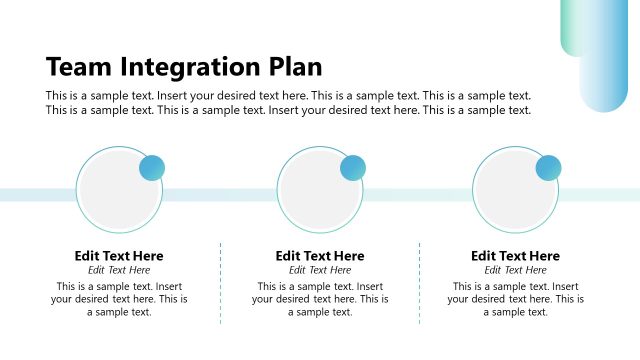 Team Integration Plan

This is a sample text. Insert your desired text here. This is a sample text. This is a sample text. This is a sample text. This is a sample text. Insert your desired text here. This is a sample text.

Edit Text Here
Edit Text Here
This is a sample text. Insert your desired text here. This is a sample text.

Edit Text Here
Edit Text Here
This is a sample text. Insert your desired text here. This is a sample text.

Edit Text Here
Edit Text Here
This is a sample text. Insert your desired text here. This is a sample text.